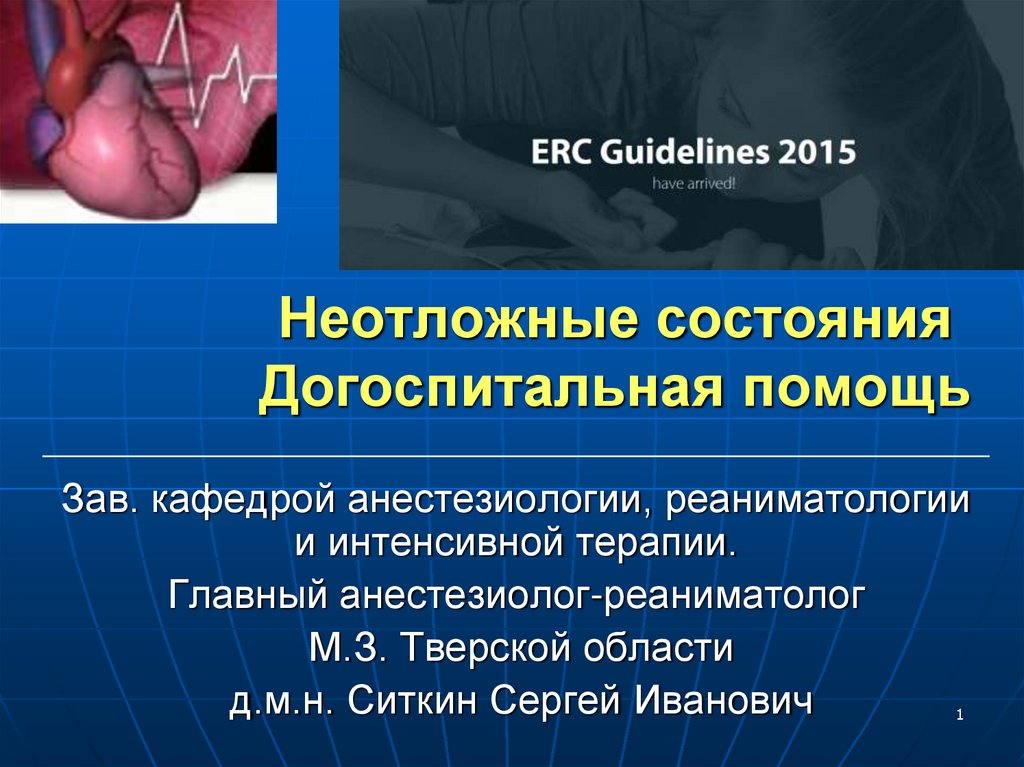 ERC Guidelines 2015
have arrived!

Неотложные состояния
Догоспитальная помощь

Зав. кафедрой анестезиологии, реаниматологии и интенсивной терапии.

Главный анестезиолог-реаниматолог

М.З. Тверской области

д.м.н. Ситкин Сергей Иванович

1